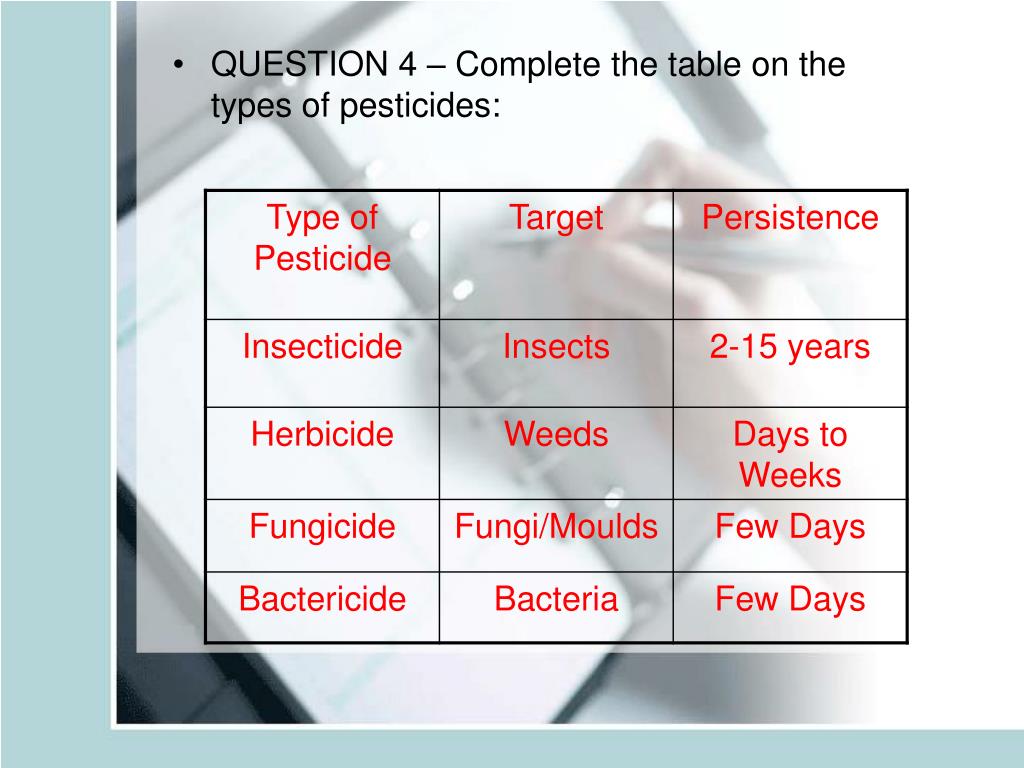 • QUESTION 4 – Complete the table on the types of pesticides:

| Type of Pesticide | Target | Persistence |
|---|---|---|
| Insecticide | Insects | 2-15 years |
| Herbicide | Weeds | Days to Weeks |
| Fungicide | Fungi/Moulds | Few Days |
| Bactericide | Bacteria | Few Days |